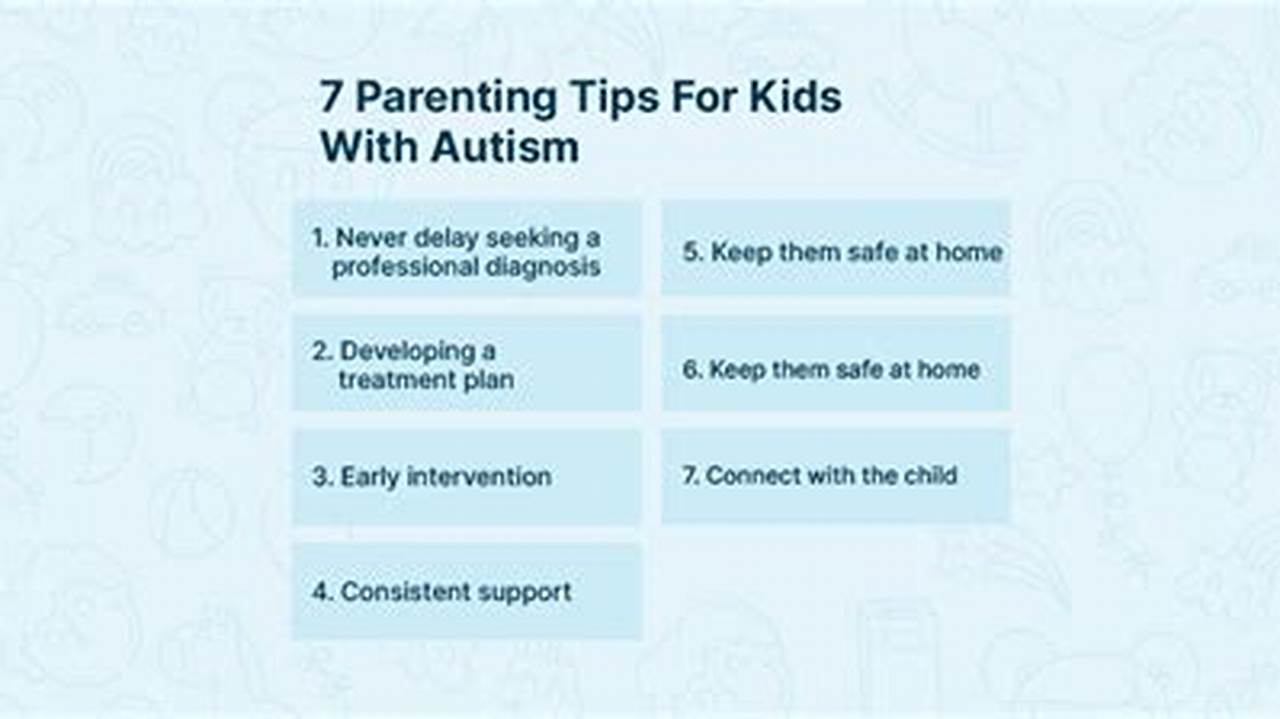 7 Parenting Tips For Kids With Autism

1. Never delay seeking a professional diagnosis

2. Developing a treatment plan

3. Early intervention

4. Consistent support

5. Keep them safe at home

6. Keep them safe at home

7. Connect with the child